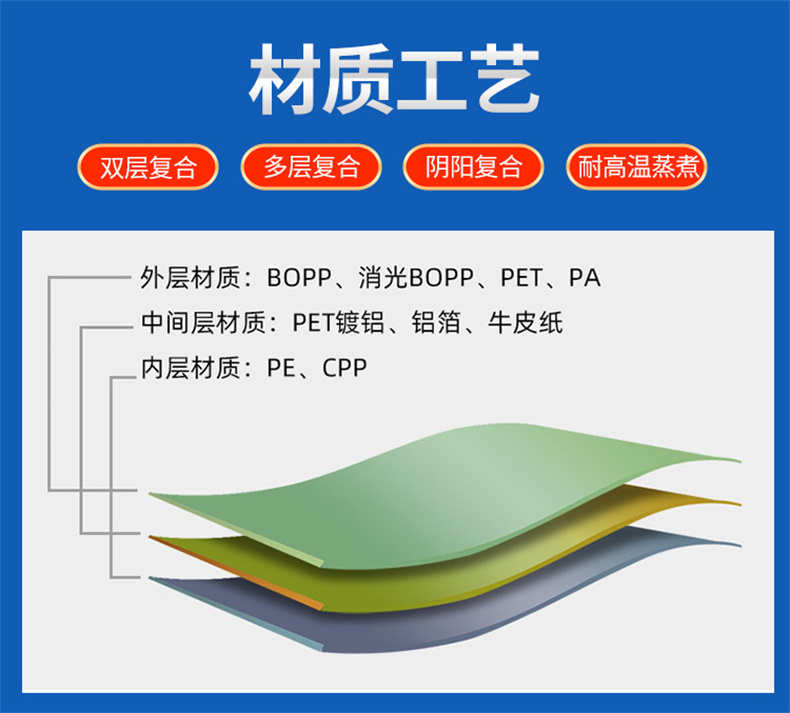 材质工艺

双层复合 多层复合 阴阳复合 耐高温蒸煮

外层材质：BOPP、消光BOPP、PET、PA
中间层材质：PET镀铝、铝箔、牛皮纸
内层材质：PE、CPP